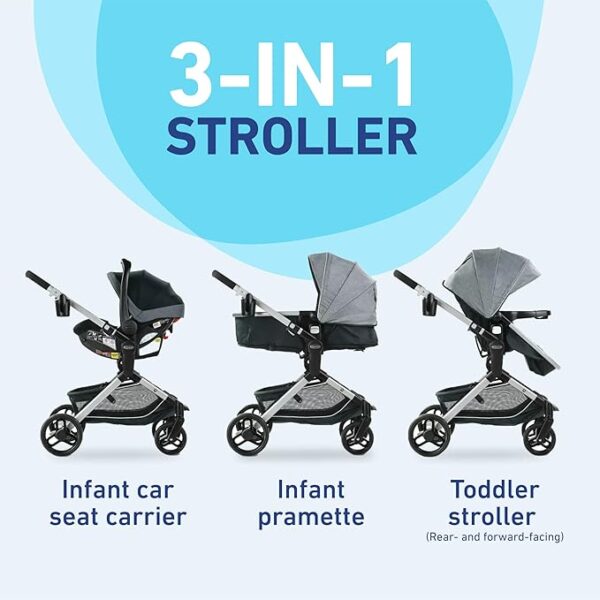 3-IN-1
STROLLER

Infant car seat carrier

Infant pramette

Toddler stroller
(Rear- and forward-facing)